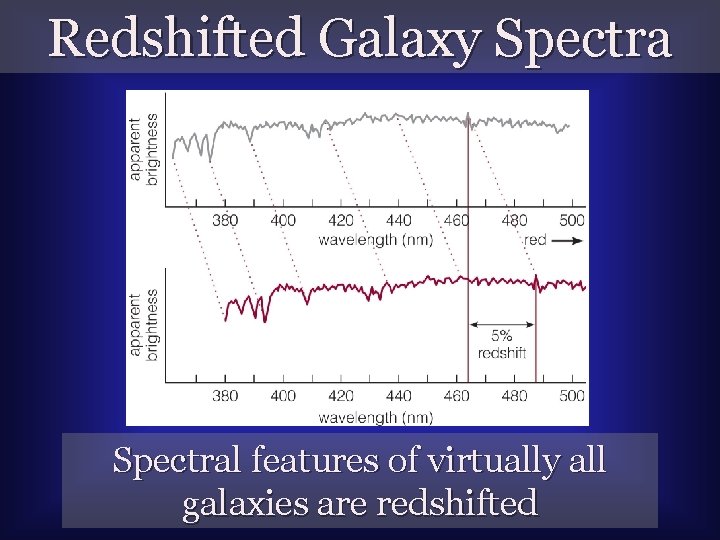 Redshifted Galaxy Spectra

apparent brightness

380 400 420 440 460 480 500

wavelength (nm)

red →

apparent brightness

5% redshift

380 400 420 440 460 480 500

wavelength (nm)

Spectral features of virtually all galaxies are redshifted